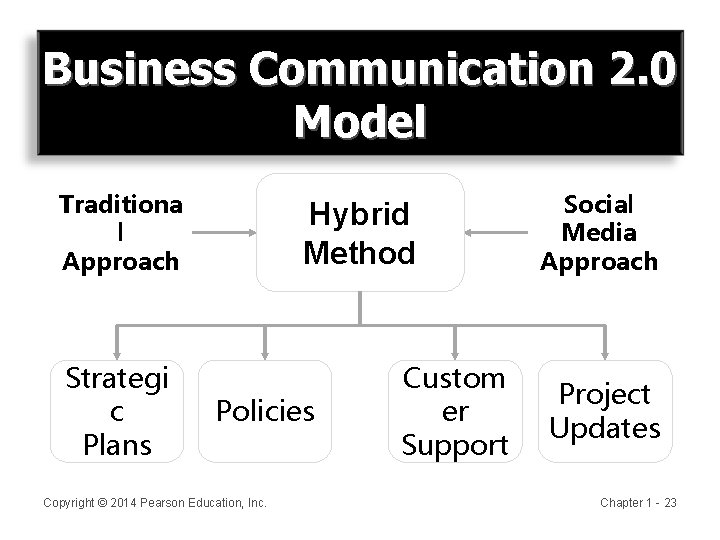 Business Communication 2.0 Model

Traditional Approach

Hybrid Method

Social Media Approach

Strategic Plans

Policies

Customer Support

Project Updates

Copyright © 2014 Pearson Education, Inc.

Chapter 1 - 23